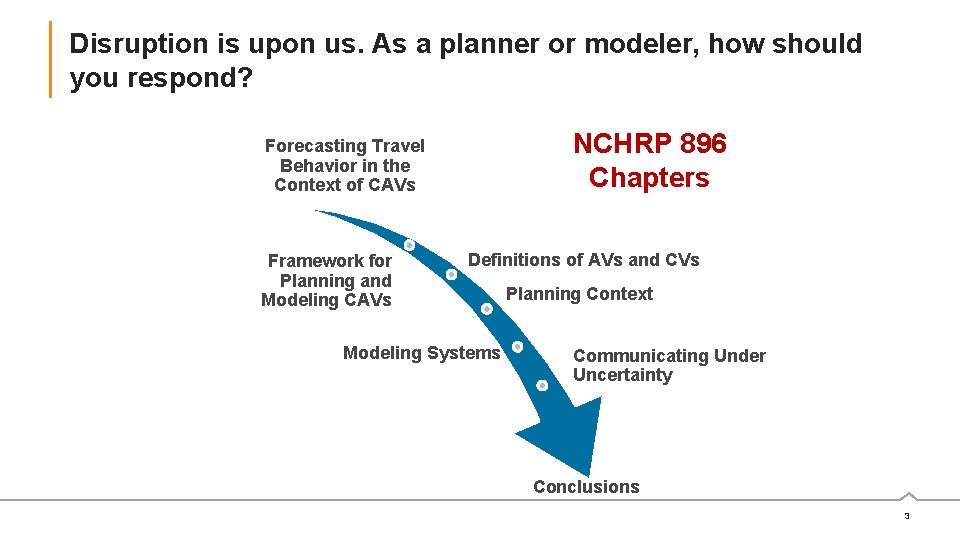 Disruption is upon us. As a planner or modeler, how should you respond?

Forecasting Travel Behavior in the Context of CAVs

NCHRP 896 Chapters

Framework for Planning and Modeling CAVs

Definitions of AVs and CVs

Planning Context

Modeling Systems

Communicating Under Uncertainty

Conclusions

3